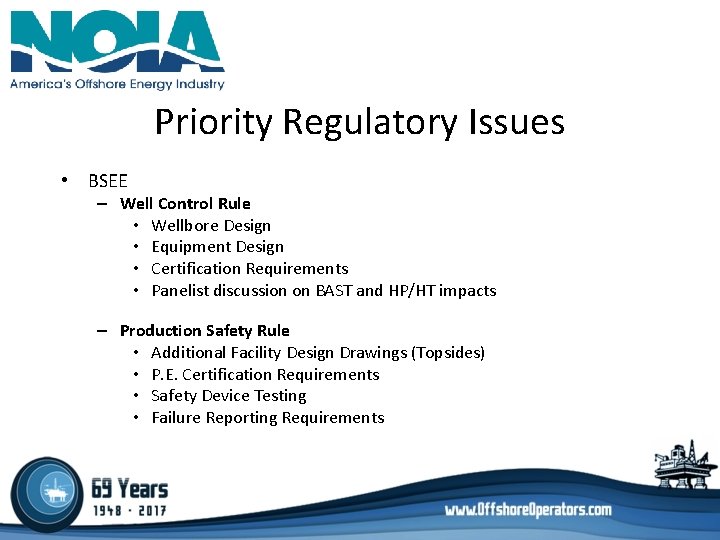 NOIA
America's Offshore Energy Industry

Priority Regulatory Issues

• BSEE
– Well Control Rule
• Wellbore Design
• Equipment Design
• Certification Requirements
• Panelist discussion on BAST and HP/HT impacts

– Production Safety Rule
• Additional Facility Design Drawings (Topsides)
• P.E. Certification Requirements
• Safety Device Testing
• Failure Reporting Requirements

69 Years
1948 · 2017

www.OffshoreOperators.com